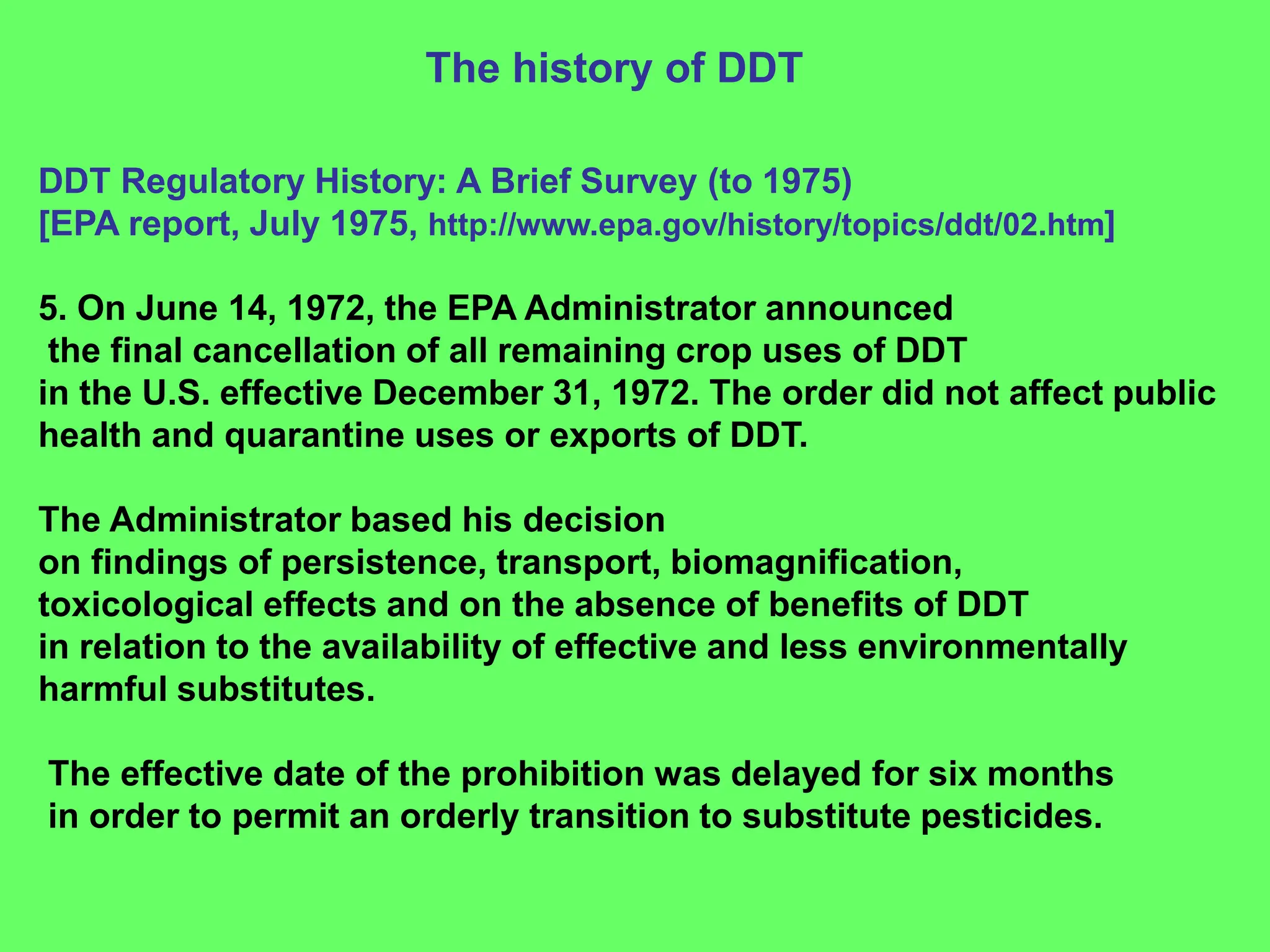 The history of DDT

DDT Regulatory History: A Brief Survey (to 1975)
[EPA report, July 1975, http://www.epa.gov/history/topics/ddt/02.htm]

5. On June 14, 1972, the EPA Administrator announced the final cancellation of all remaining crop uses of DDT in the U.S. effective December 31, 1972. The order did not affect public health and quarantine uses or exports of DDT.

The Administrator based his decision on findings of persistence, transport, biomagnification, toxicological effects and on the absence of benefits of DDT in relation to the availability of effective and less environmentally harmful substitutes.

The effective date of the prohibition was delayed for six months in order to permit an orderly transition to substitute pesticides.